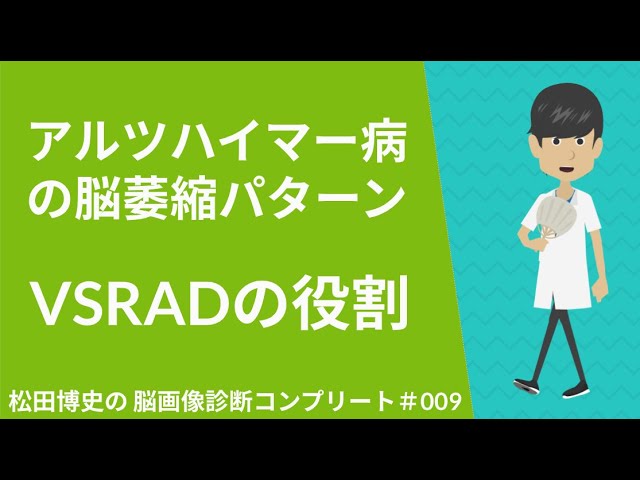 アルツハイマー病の脳萎縮パターン

VSRADの役割

松田博史の 脳画像診断コンプリート＃009